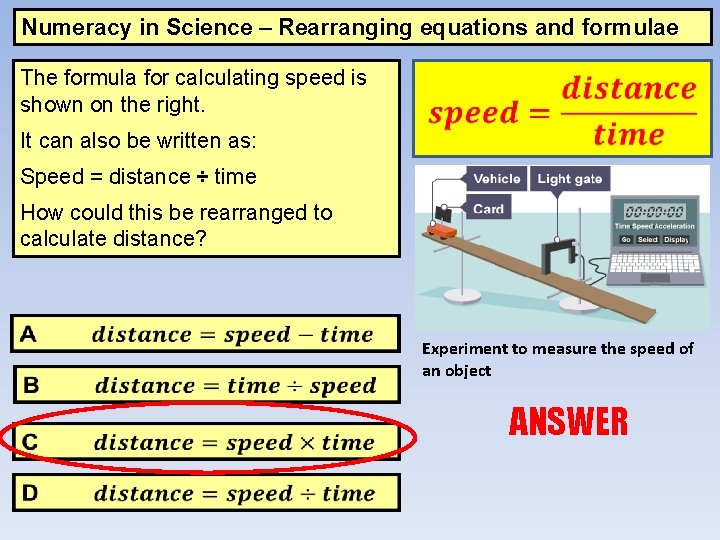 Numeracy in Science – Rearranging equations and formulae

The formula for calculating speed is shown on the right.

It can also be written as:

Speed = distance ÷ time

How could this be rearranged to calculate distance?

$speed = \frac{distance}{time}$

Vehicle

Light gate

Card

00:00:00

Time Speed Acceleration

Go Select Display

Experiment to measure the speed of an object

A $distance = speed - time$

B $distance = time \div speed$

C $distance = speed \times time$

D $distance = speed \div time$

ANSWER